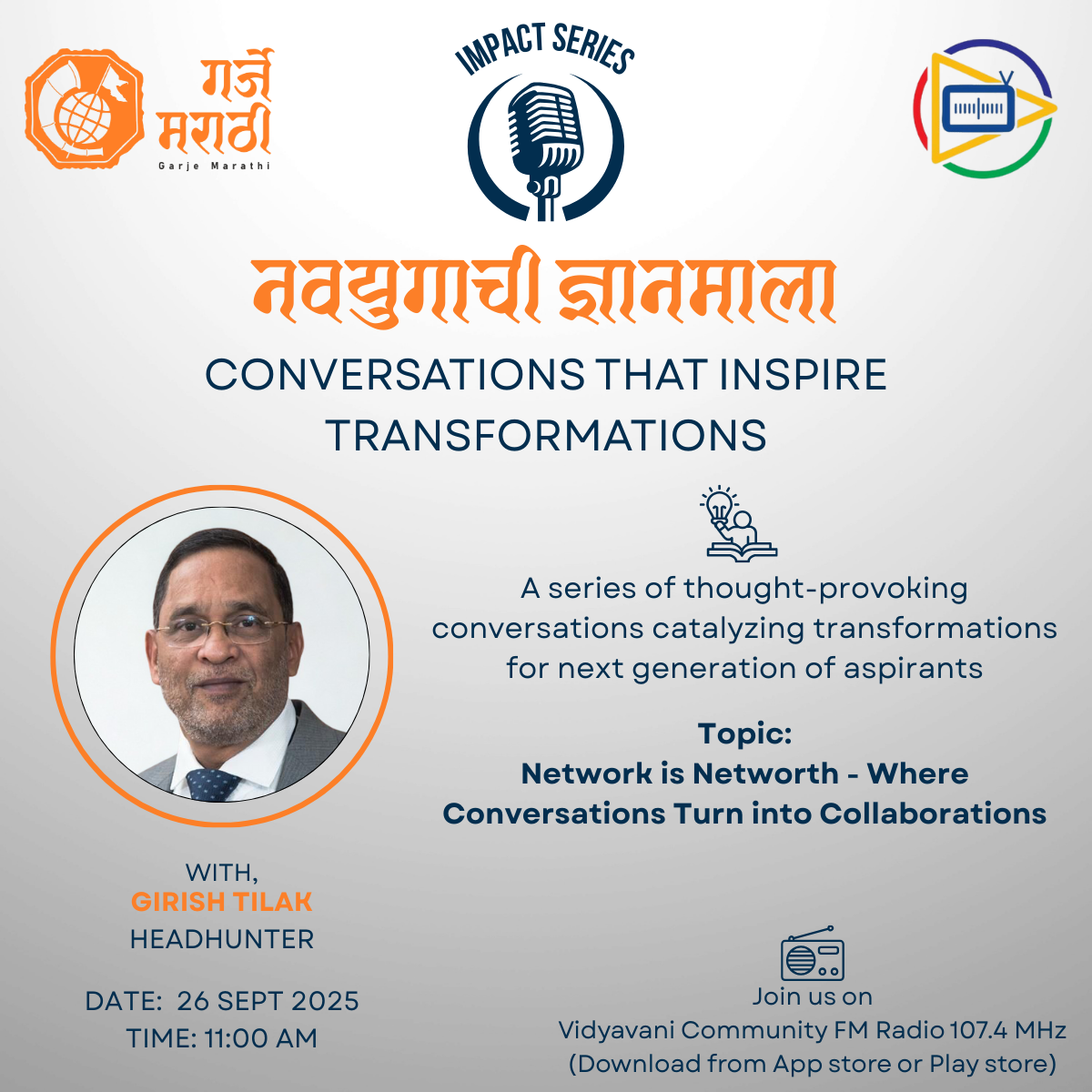 गर्जे मराठी
Garje Marathi

IMPACT SERIES

नवयुगाची ज्ञानमाला

CONVERSATIONS THAT INSPIRE TRANSFORMATIONS

A series of thought-provoking conversations catalyzing transformations for next generation of aspirants

Topic:
Network is Networth - Where Conversations Turn into Collaborations

WITH,
GIRISH TILAK
HEADHUNTER

DATE: 26 SEPT 2025
TIME: 11:00 AM

Join us on
Vidyavani Community FM Radio 107.4 MHz
(Download from App store or Play store)